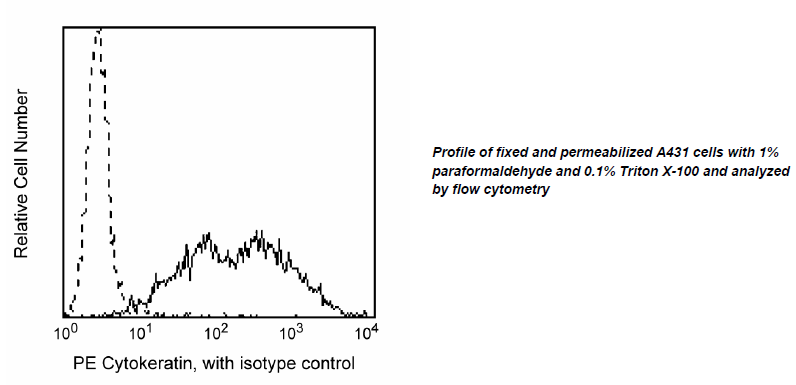 Relative Cell Number

$10^0$ $10^1$ $10^2$ $10^3$ $10^4$

PE Cytokeratin, with isotype control

Profile of fixed and permeabilized A431 cells with 1% paraformaldehyde and 0.1% Triton X-100 and analyzed by flow cytometry